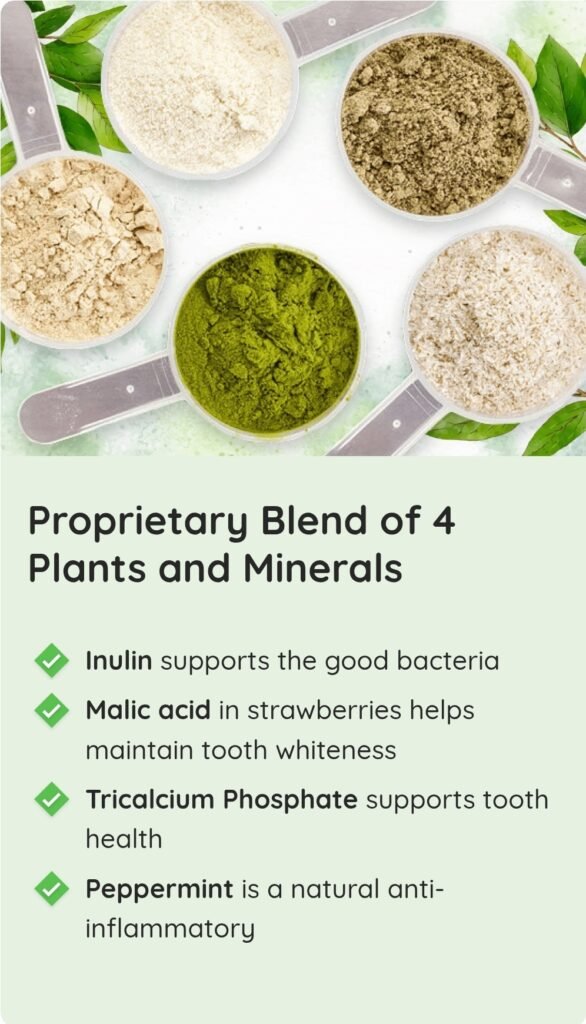 Proprietary Blend of 4 Plants and Minerals

Inulin supports the good bacteria

Malic acid in strawberries helps maintain tooth whiteness

Tricalcium Phosphate supports tooth health

Peppermint is a natural anti-inflammatory